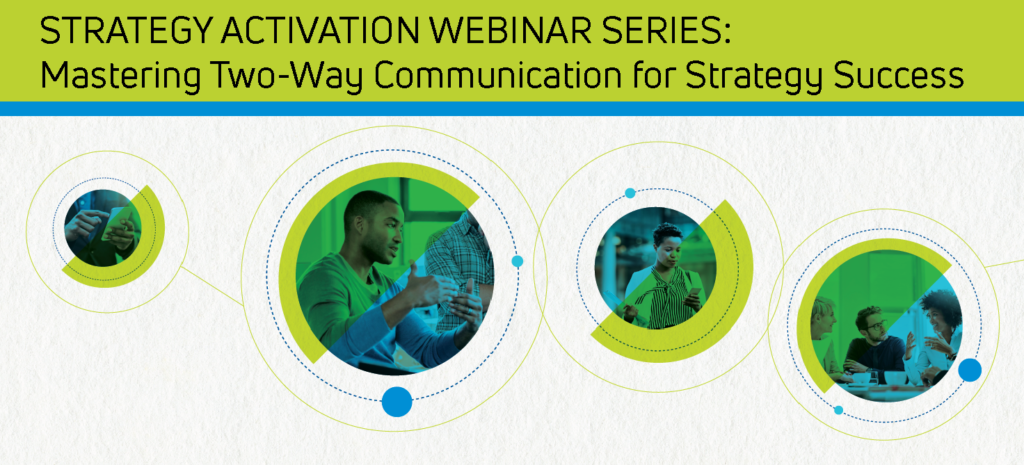 STRATEGY ACTIVATION WEBINAR SERIES:
Mastering Two-Way Communication for Strategy Success